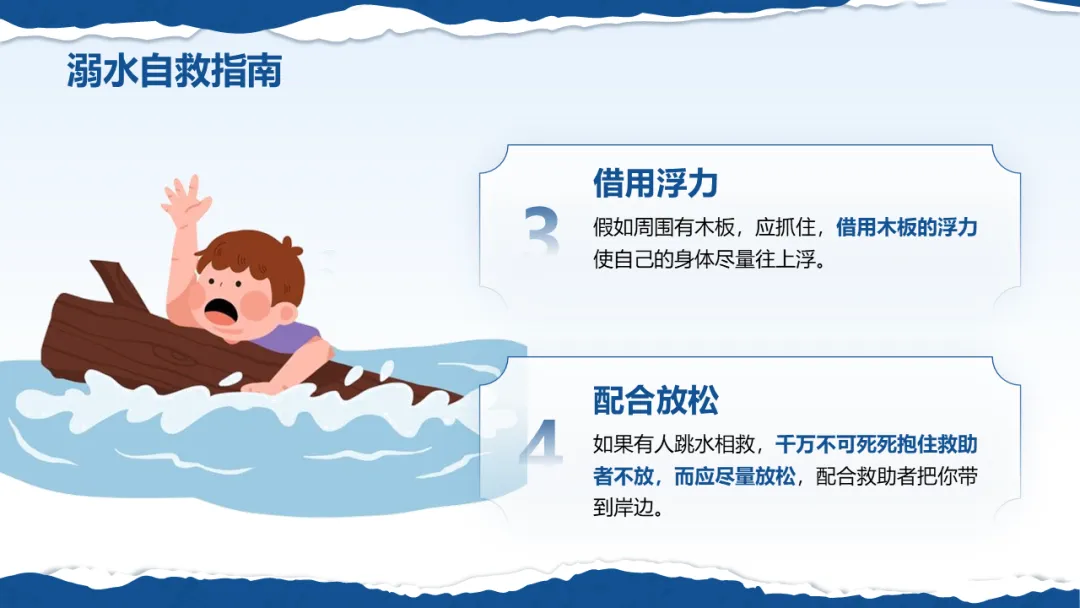 溺水自救指南

3

借用浮力

假如周围有木板，应抓住，借用木板的浮力使自己的身体尽量往上浮。

4

配合放松

如果有人跳水相救，千万不可死死抱住救助者不放，而应尽量放松，配合救助者把你带到岸边。